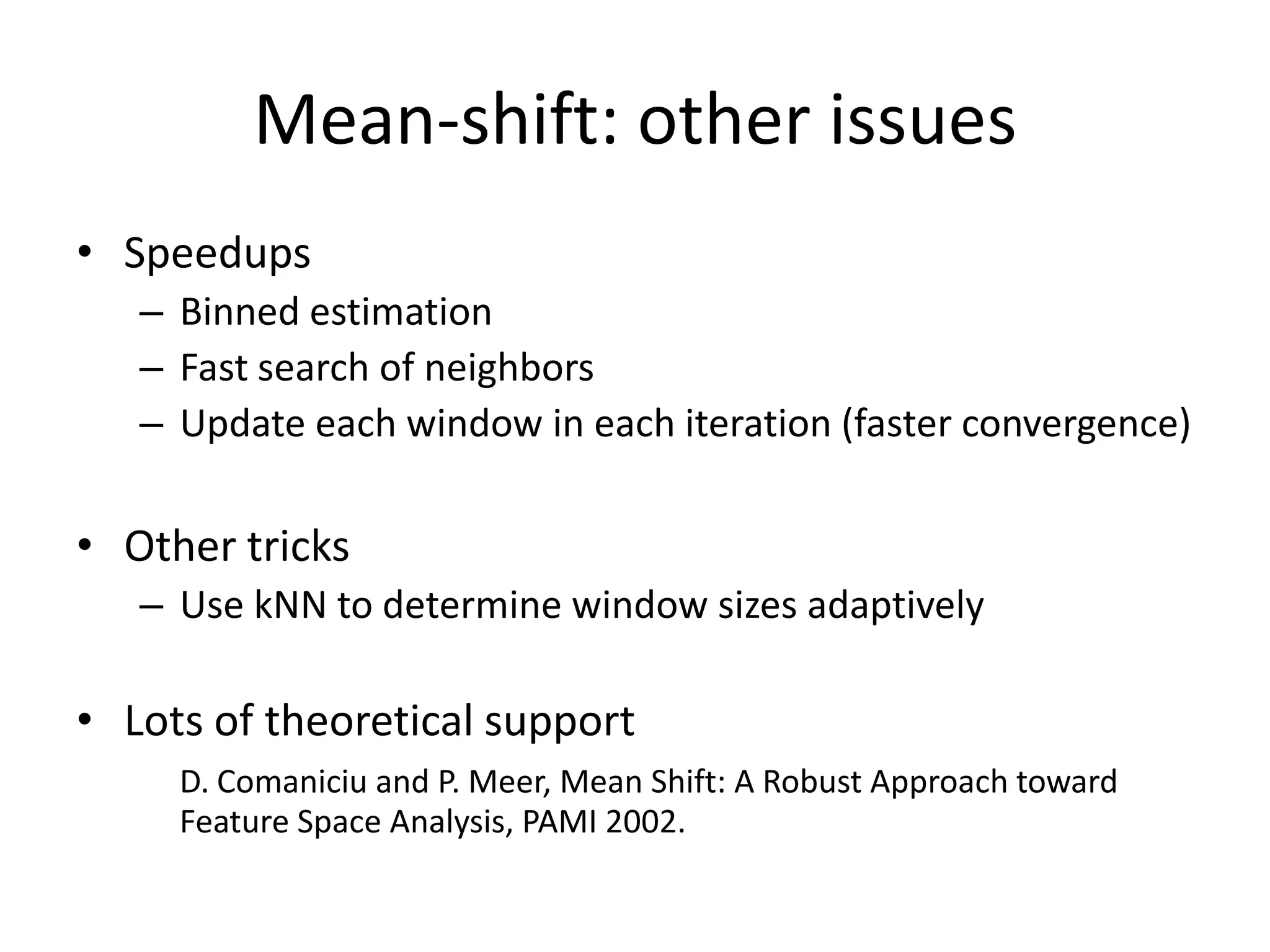 Mean-shift: other issues

• Speedups
– Binned estimation
– Fast search of neighbors
– Update each window in each iteration (faster convergence)

• Other tricks
– Use kNN to determine window sizes adaptively

• Lots of theoretical support

D. Comaniciu and P. Meer, Mean Shift: A Robust Approach toward Feature Space Analysis, PAMI 2002.